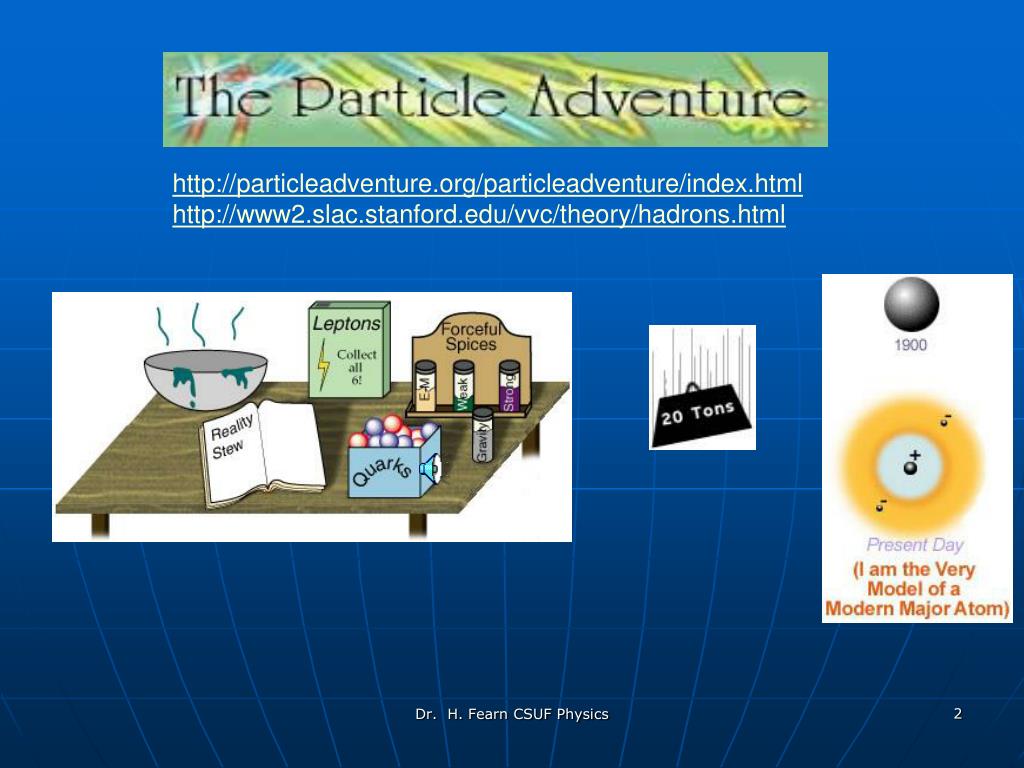 The Particle Adventure

http://particleadventure.org/particleadventure/index.html
http://www2.slac.stanford.edu/vvc/theory/hadrons.html

Leptons
Collect all 6!

Forceful Spices
E-M
Weak
Strong
Gravity

Reality Stew

Quarks

20 Tons

1900

+
-
-

Present Day
(I am the Very Model of a Modern Major Atom)

Dr. H. Fearn CSUF Physics

2